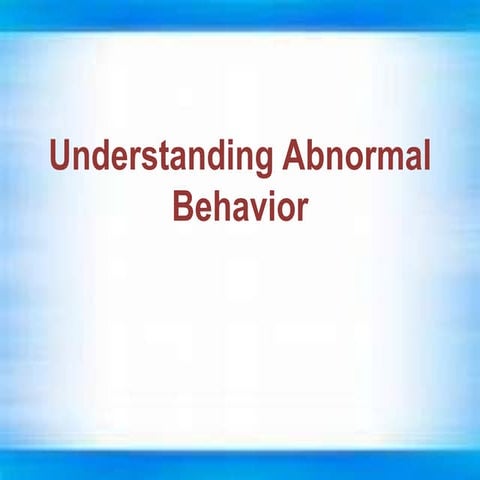 Understanding Abnormal Behavior